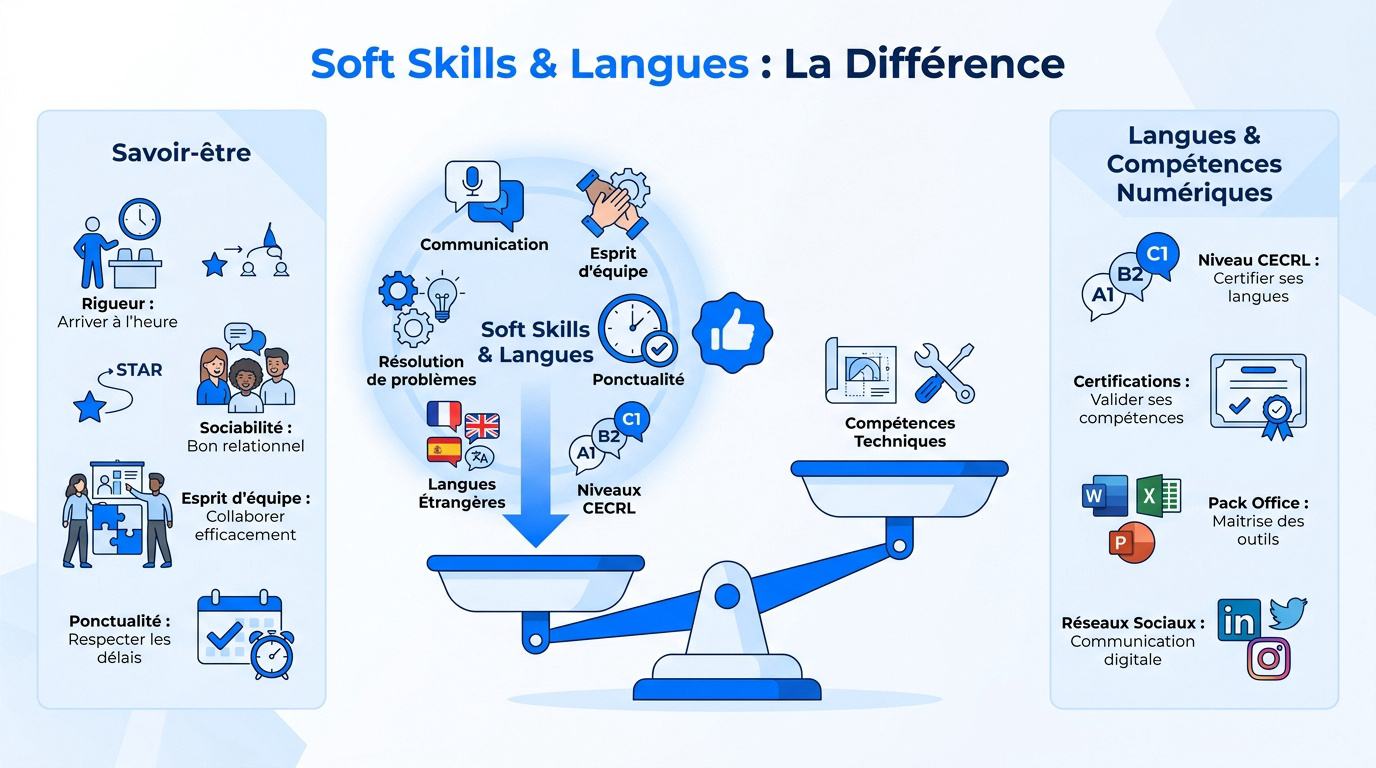 Soft Skills & Langues : La Différence

Savoir-être

Rigueur :
Arriver à l'heure

STAR

Sociabilité :
Bon relationnel

Esprit d'équipe :
Collaborer efficacement

Ponctualité :
Respecter les délais

Communication

Esprit d'équipe

Résolution de problèmes

Soft Skills & Langues

Ponctualité

Langues Étrangères

A1 B2 C1

Niveaux CECRL

Compétences Techniques

Langues & Compétences Numériques

A1 B2 C1

Niveau CECRL :
Certifier ses langues

Certifications :
Valider ses compétences

W X P

Pack Office :
Maîtrise des outils

Réseaux Sociaux :
Communication digitale

in